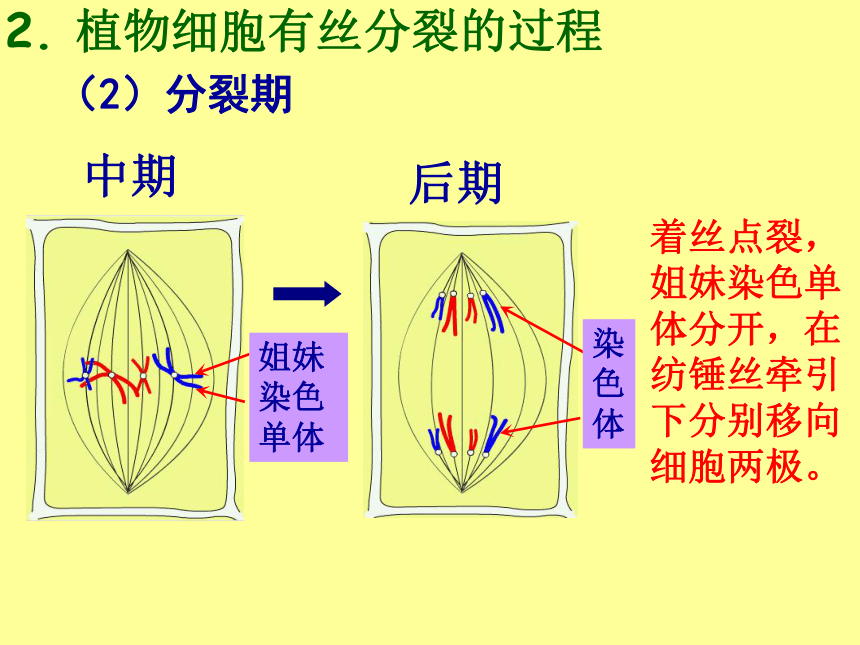 2. 植物细胞有丝分裂的过程

（2）分裂期

中期

后期

姐妹染色单体

染色体

着丝点裂，姐妹染色单体分开，在纺锤丝牵引下分别移向细胞两极。